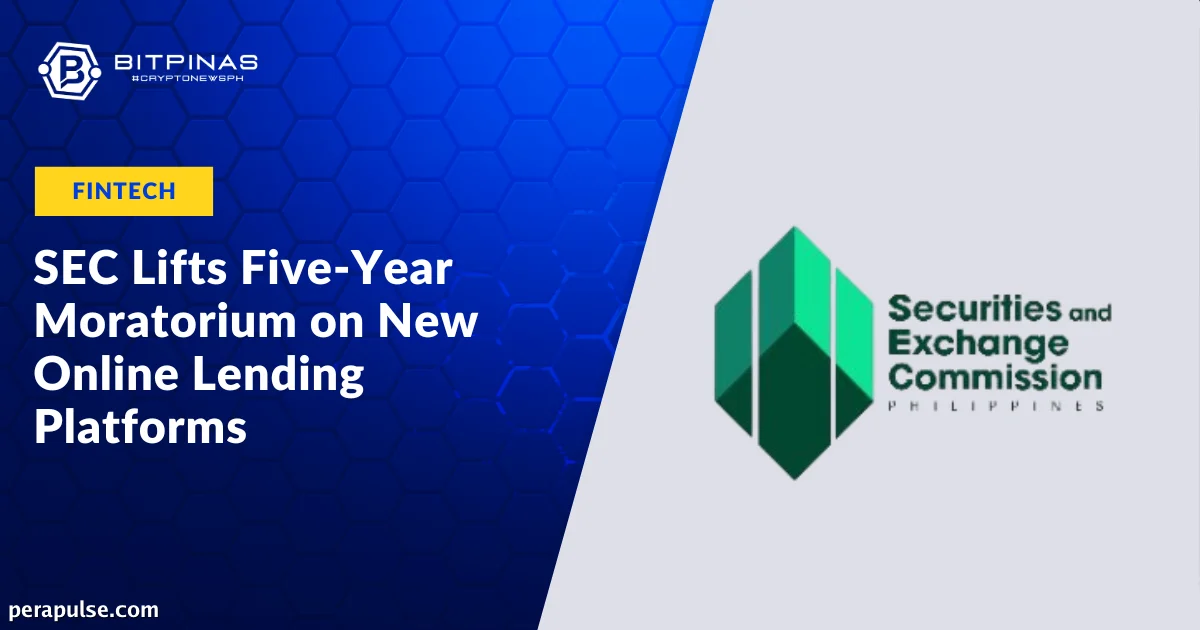 BITPINAS
#CRYPTONEWSPH

FINTECH

SEC Lifts Five-Year Moratorium on New Online Lending Platforms

Securities and Exchange Commission
PHILIPPINES

perapulse.com